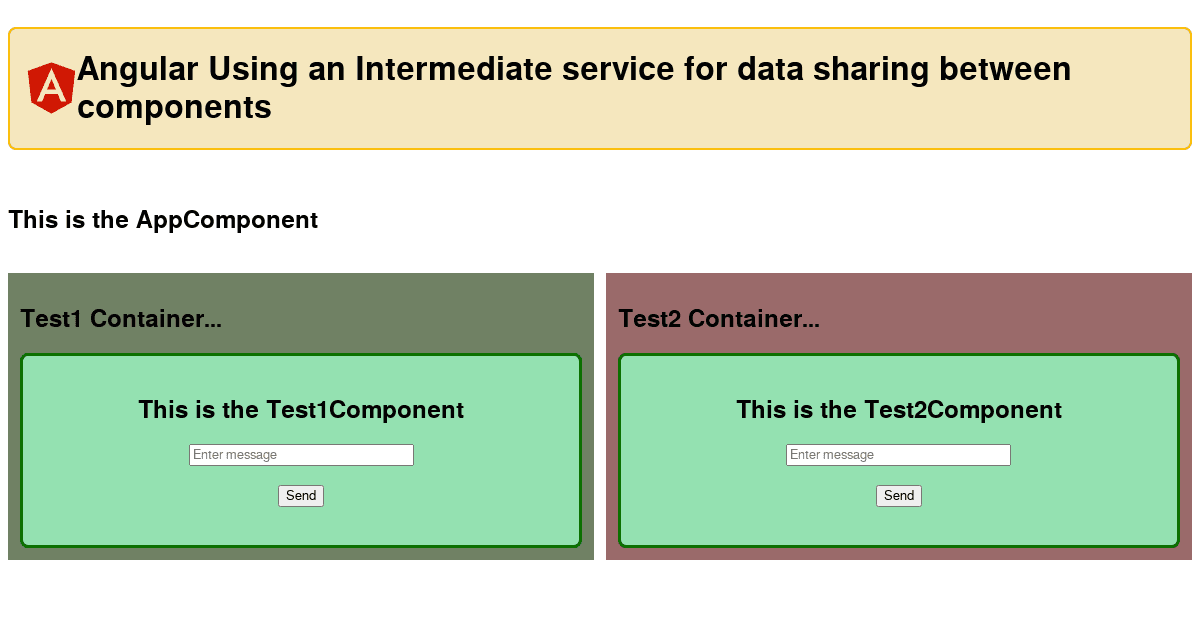 Angular Using an Intermediate service for data sharing between components

This is the AppComponent

Test1 Container...

This is the Test1Component

Enter message

Send

Test2 Container...

This is the Test2Component

Enter message

Send